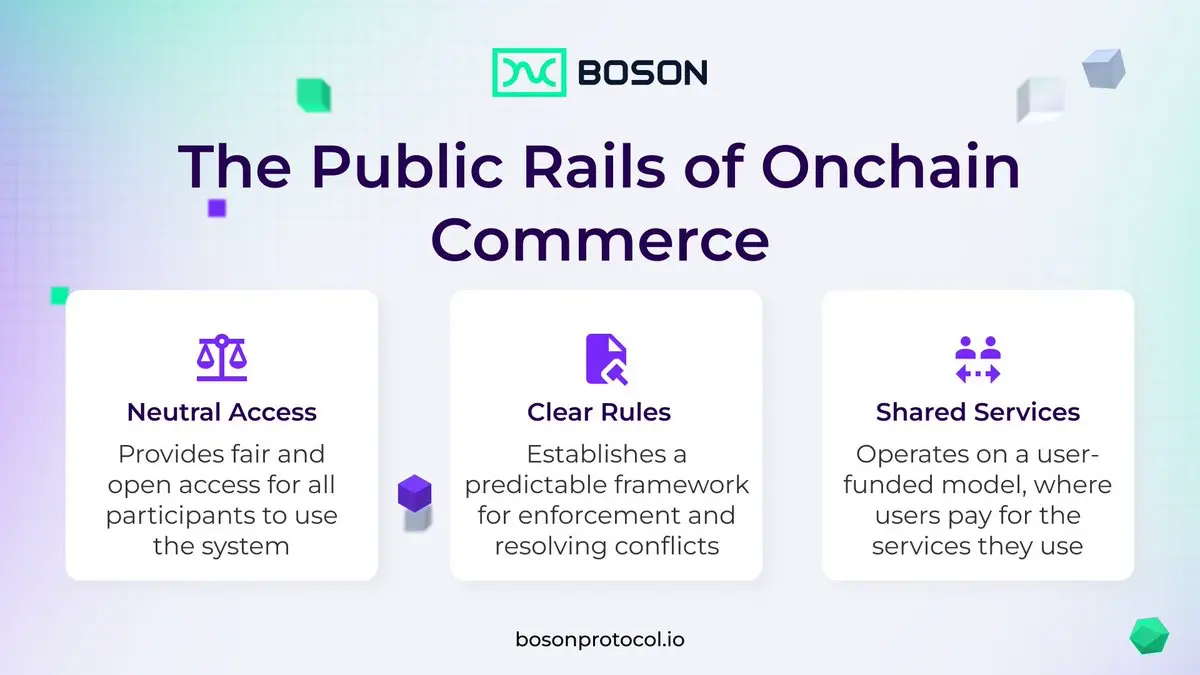 BOSON

The Public Rails of Onchain Commerce

Neutral Access

Provides fair and open access for all participants to use the system

Clear Rules

Establishes a predictable framework for enforcement and resolving conflicts

Shared Services

Operates on a user-funded model, where users pay for the services they use

bosonprotocol.io